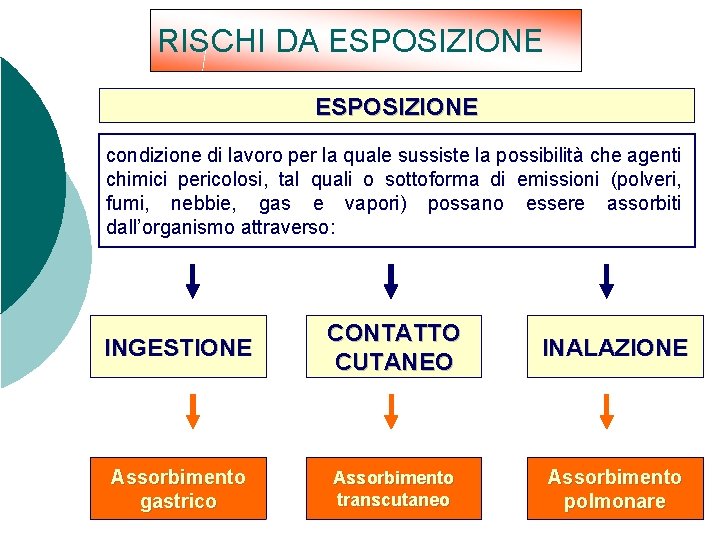 RISCHI DA ESPOSIZIONE

ESPOSIZIONE

condizione di lavoro per la quale sussiste la possibilità che agenti chimici pericolosi, tal quali o sottoforma di emissioni (polveri, fumi, nebbie, gas e vapori) possano essere assorbiti dall'organismo attraverso:

INGESTIONE

CONTATTO CUTANEO

INALAZIONE

Assorbimento gastrico

Assorbimento transcutaneo

Assorbimento polmonare